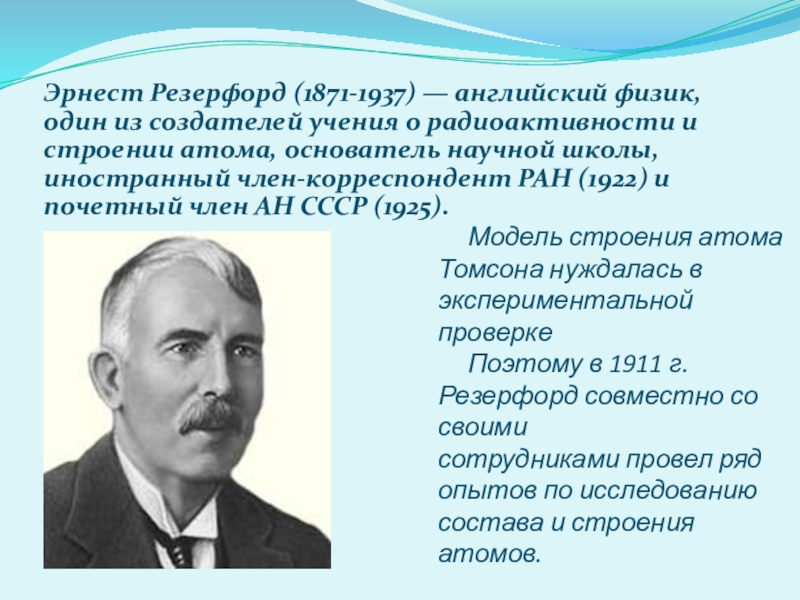 Эрнест Резерфорд (1871-1937) — английский физик, один из создателей учения о радиоактивности и строении атома, основатель научной школы, иностранный член-корреспондент РАН (1922) и почетный член АН СССР (1925).

Модель строения атома Томсона нуждалась в экспериментальной проверке

Поэтому в 1911 г. Резерфорд совместно со своими сотрудниками провел ряд опытов по исследованию состава и строения атомов.